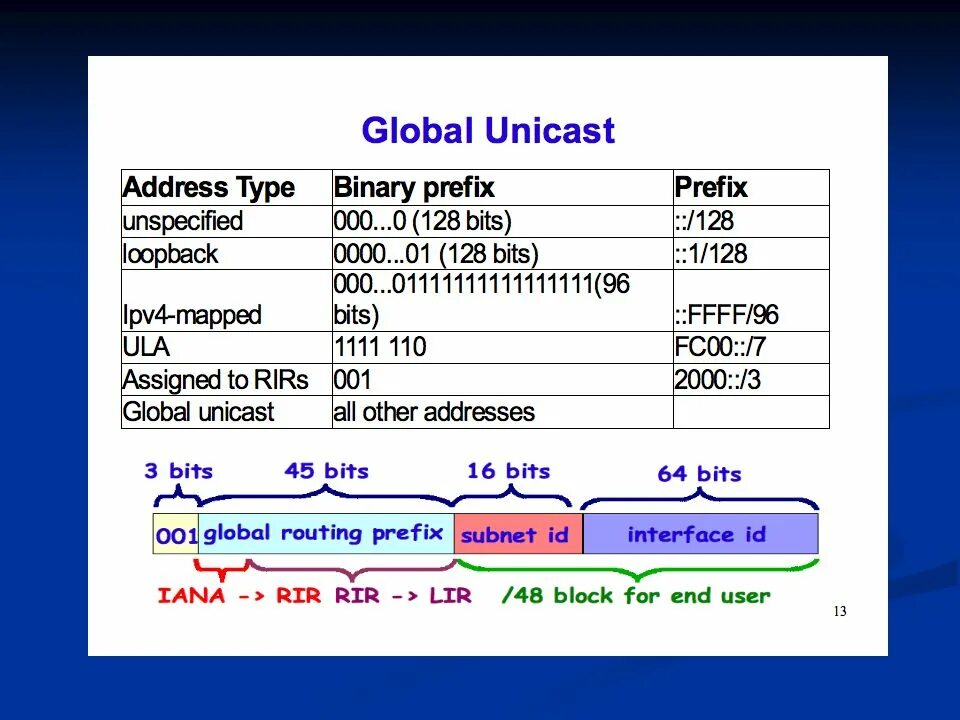 Global Unicast

| Address Type | Binary prefix | Prefix |
|---|---|---|
| unspecified | 000...0 (128 bits) | ::/128 |
| loopback | 0000...01 (128 bits) | ::1/128 |
| Ipv4-mapped | 000...01111111111111111(96 bits) | ::FFFF/96 |
| ULA | 1111 110 | FC00::/7 |
| Assigned to RIRs | 001 | 2000::/3 |
| Global unicast | all other addresses | |

3 bits 45 bits 16 bits 64 bits

001 global routing prefix subnet id interface id

IANA -> RIR RIR -> LIR /48 block for end user

13